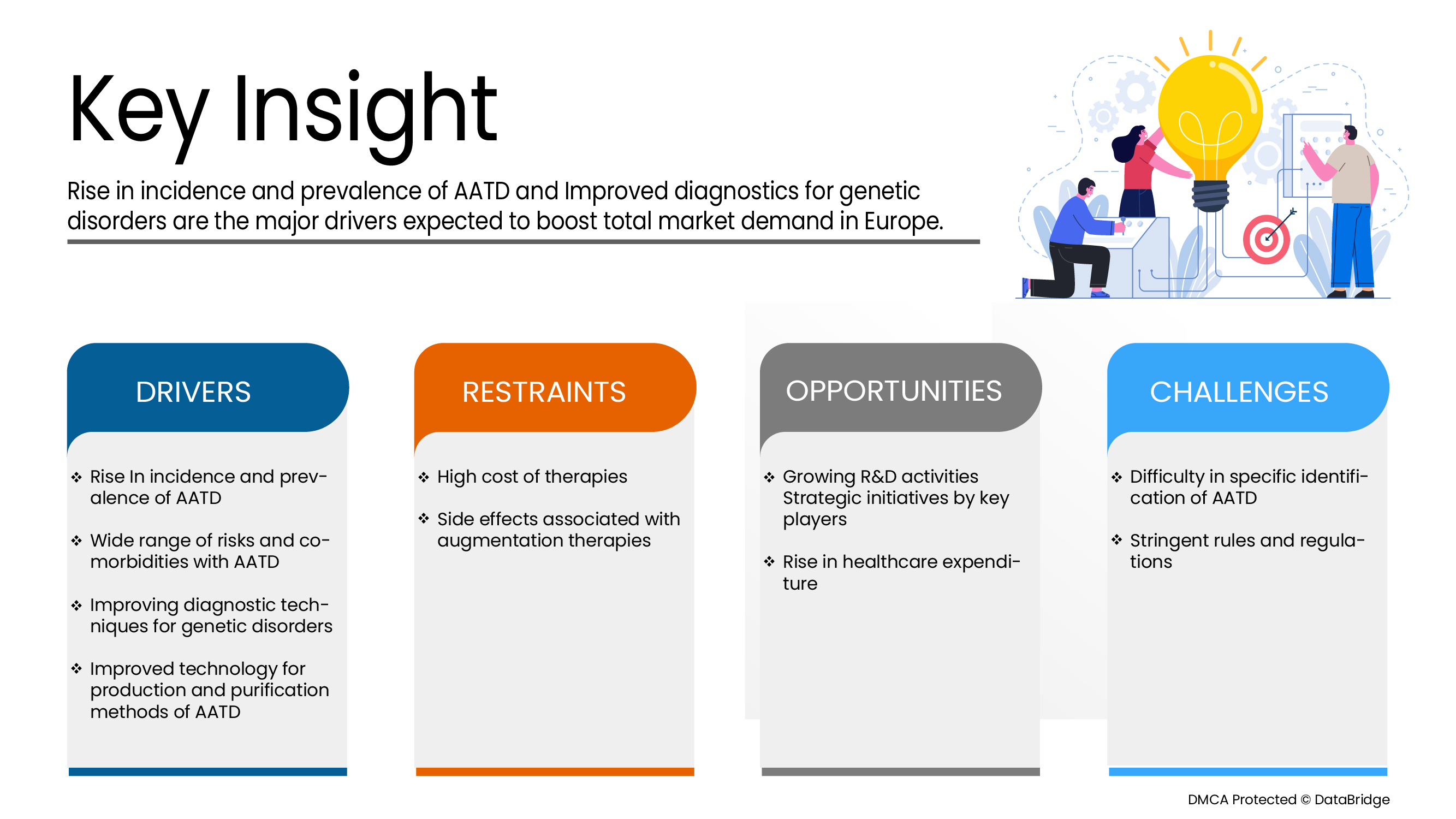 Key Insight

Rise in incidence and prevalence of AATD and Improved diagnostics for genetic disorders are the major drivers expected to boost total market demand in Europe.

DRIVERS

❖ Rise In incidence and prevalence of AATD

❖ Wide range of risks and comorbidities with AATD

❖ Improving diagnostic techniques for genetic disorders

❖ Improved technology for production and purification methods of AATD

RESTRAINTS

❖ High cost of therapies

❖ Side effects associated with augmentation therapies

OPPORTUNITIES

❖ Growing R&D activities Strategic initiatives by key players

❖ Rise in healthcare expenditure

CHALLENGES

❖ Difficulty in specific identification of AATD

❖ Stringent rules and regulations

DMCA Protected © DataBridge